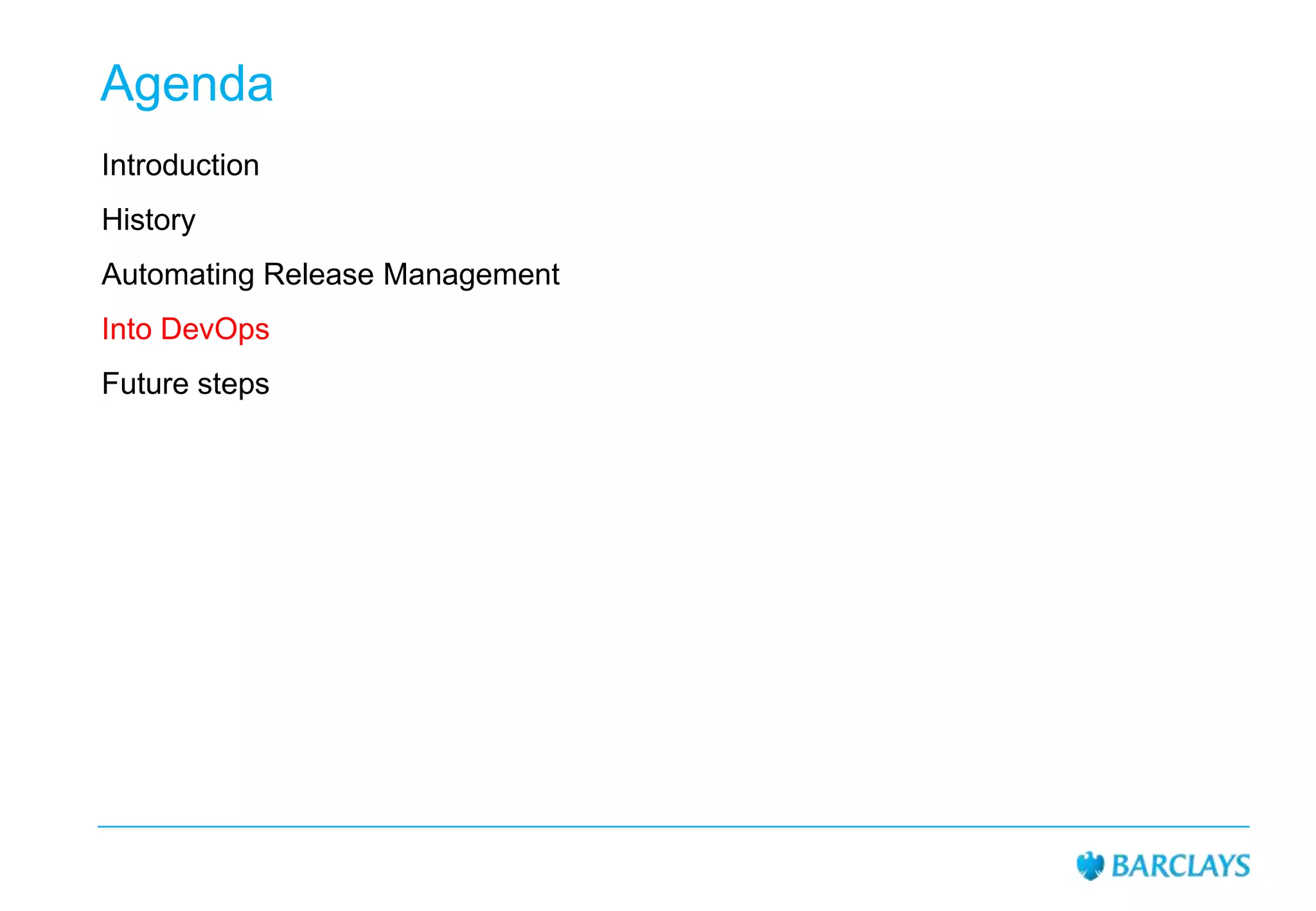 Agenda

Introduction

History

Automating Release Management

Into DevOps

Future steps

BARCLAYS